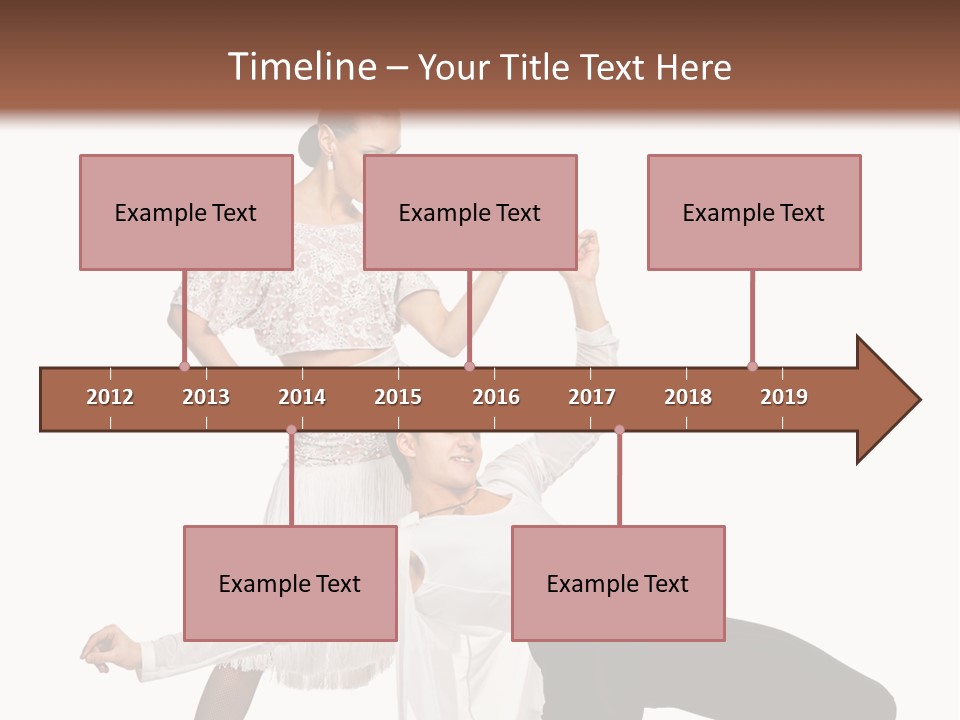 Timeline – Your Title Text Here

Example Text

Example Text

Example Text

2012 2013 2014 2015 2016 2017 2018 2019

Example Text

Example Text